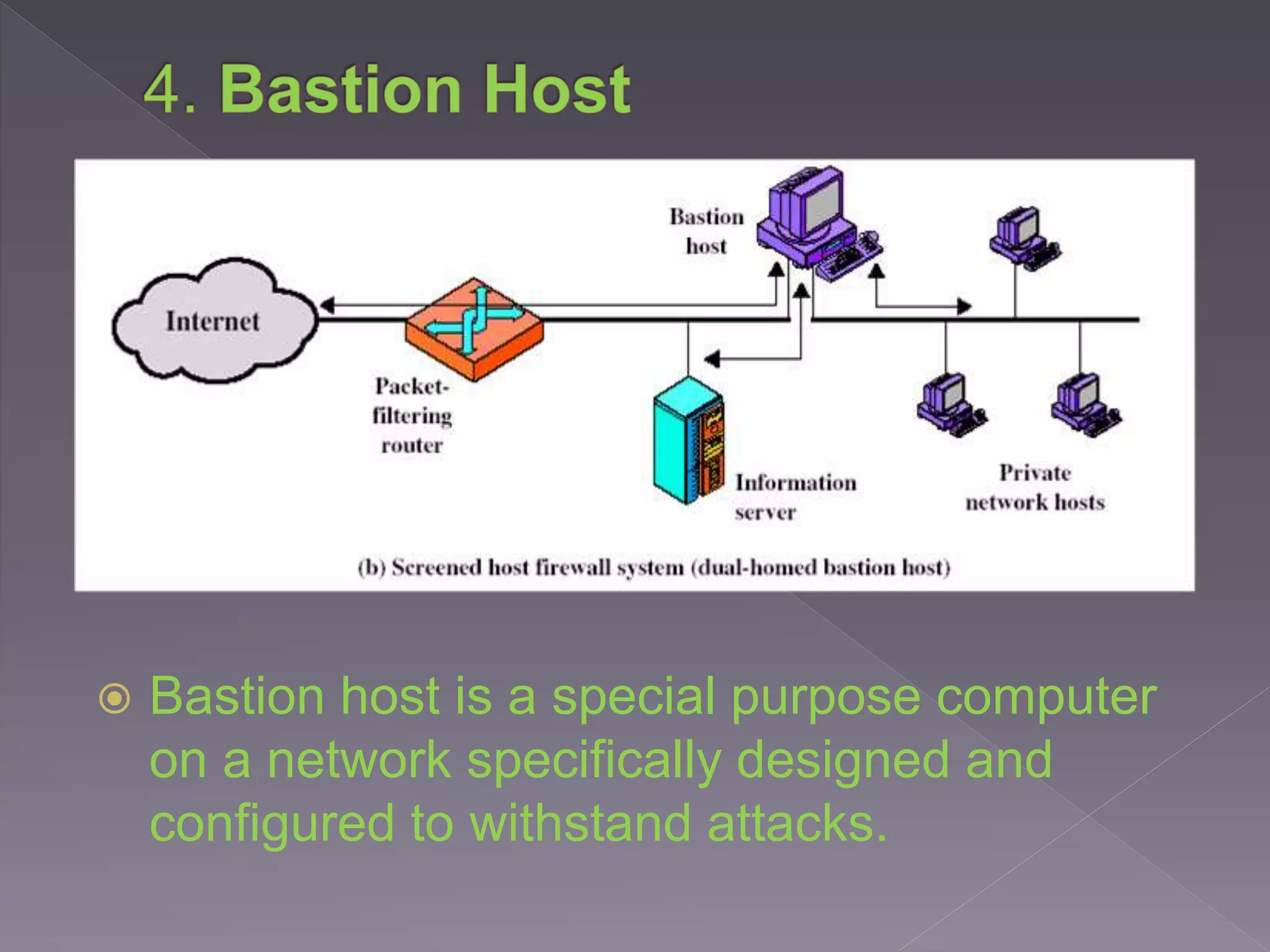 4. Bastion Host

Internet

Packet-filtering router

Bastion host

Information server

Private network hosts

(b) Screened host firewall system (dual-homed bastion host)

Bastion host is a special purpose computer on a network specifically designed and configured to withstand attacks.